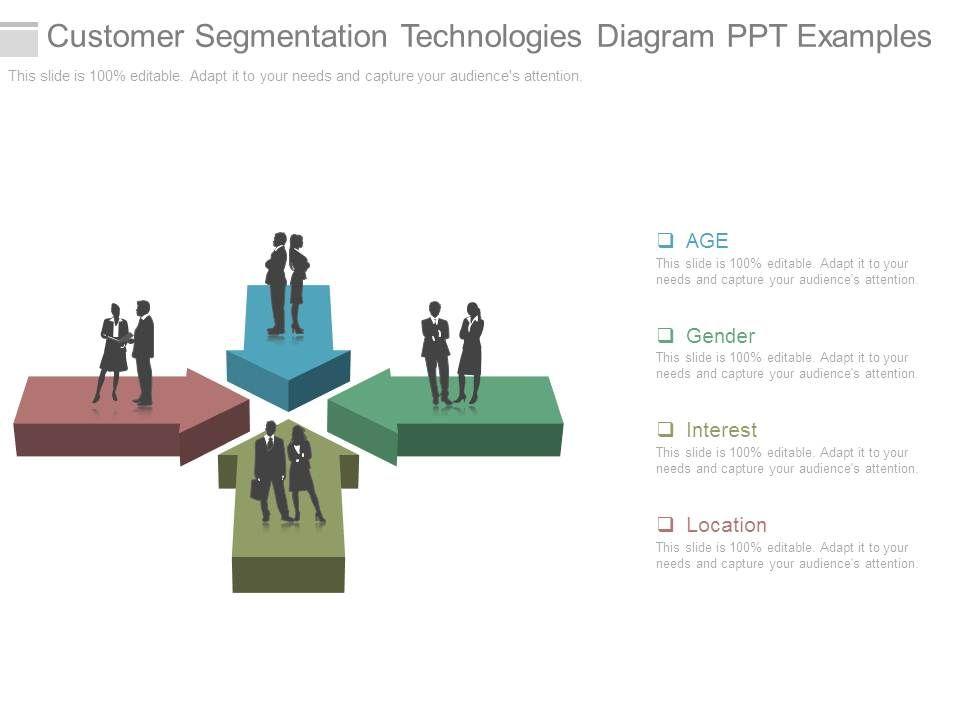 Customer Segmentation Technologies Diagram PPT Examples

This slide is 100% editable. Adapt it to your needs and capture your audience's attention.

❑ AGE
This slide is 100% editable. Adapt it to your needs and capture your audience's attention.

❑ Gender
This slide is 100% editable. Adapt it to your needs and capture your audience's attention.

❑ Interest
This slide is 100% editable. Adapt it to your needs and capture your audience's attention.

❑ Location
This slide is 100% editable. Adapt it to your needs and capture your audience's attention.